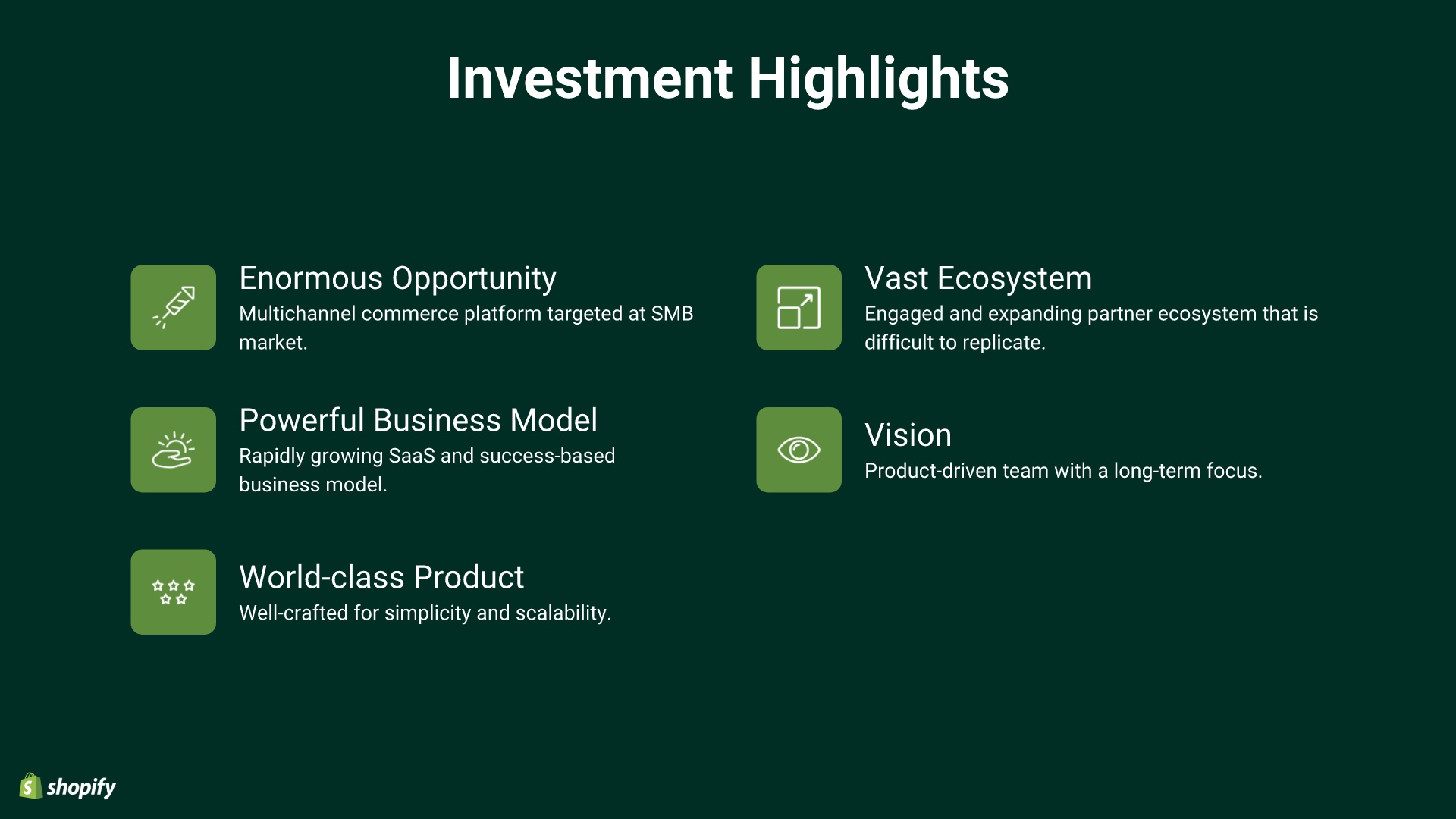 Investment Highlights

Enormous Opportunity
Multichannel commerce platform targeted at SMB market.

Powerful Business Model
Rapidly growing SaaS and success-based business model.

World-class Product
Well-crafted for simplicity and scalability.

Vast Ecosystem
Engaged and expanding partner ecosystem that is difficult to replicate.

Vision
Product-driven team with a long-term focus.

shopify